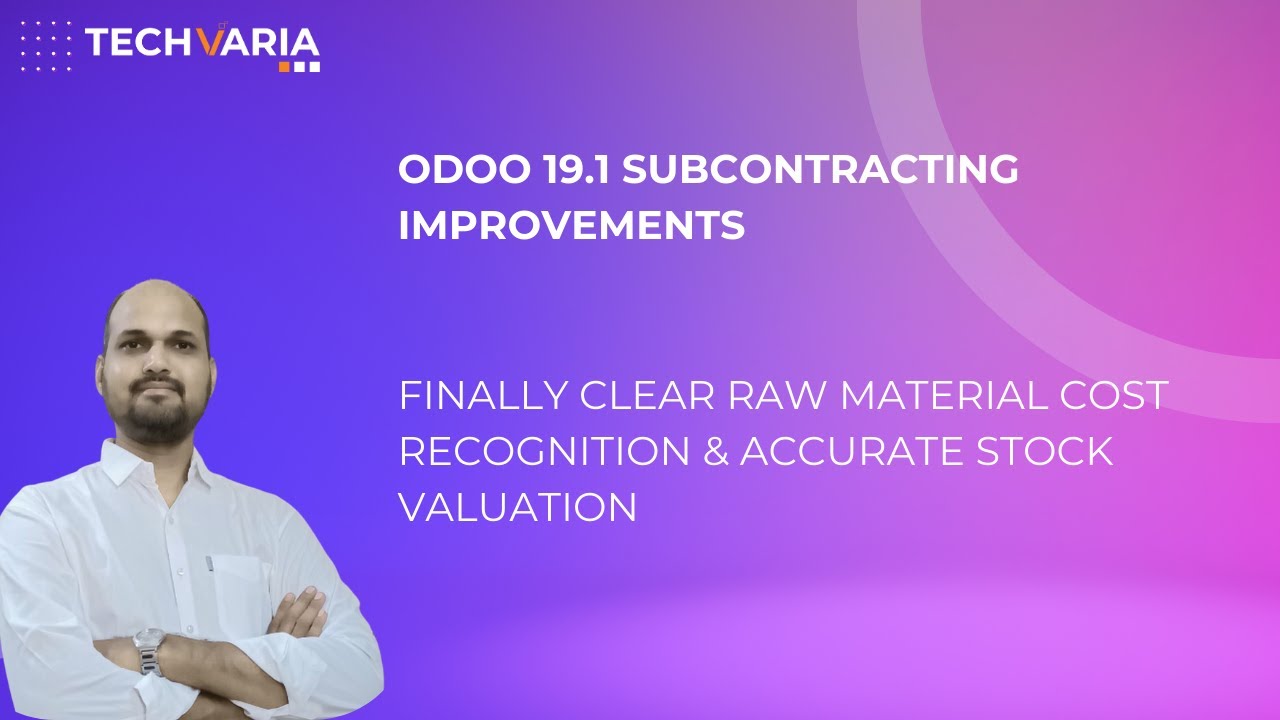 TECHVARIA

ODOO 19.1 SUBCONTRACTING IMPROVEMENTS

FINALLY CLEAR RAW MATERIAL COST RECOGNITION & ACCURATE STOCK VALUATION